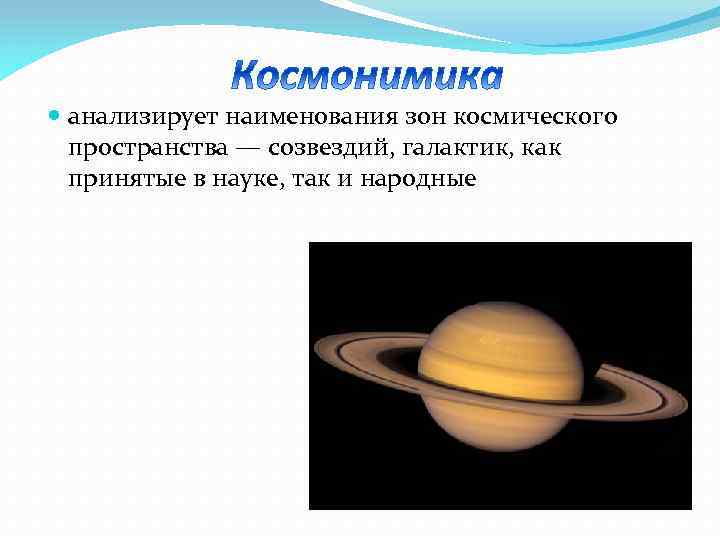 Космонимика

анализирует наименования зон космического пространства — созвездий, галактик, как принятые в науке, так и народные